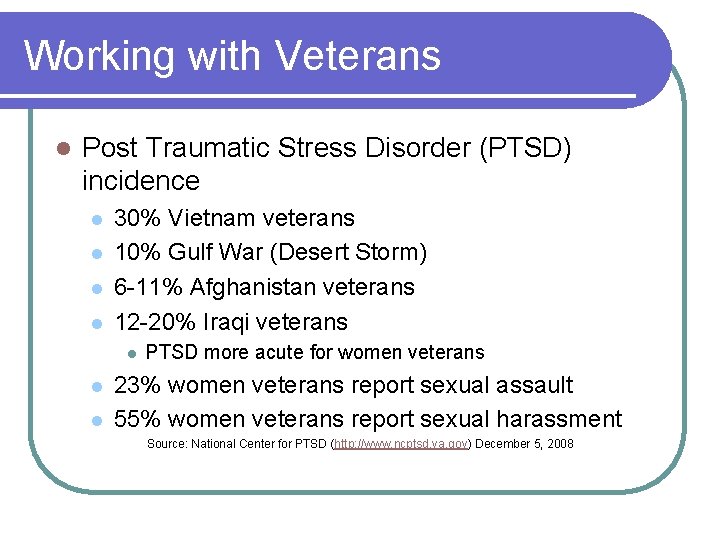 Working with Veterans

- Post Traumatic Stress Disorder (PTSD) incidence
  - 30% Vietnam veterans
  - 10% Gulf War (Desert Storm)
  - 6-11% Afghanistan veterans
  - 12-20% Iraqi veterans
    - PTSD more acute for women veterans
  - 23% women veterans report sexual assault
  - 55% women veterans report sexual harassment

Source: National Center for PTSD (http://www.ncptsd.va.gov) December 5, 2008